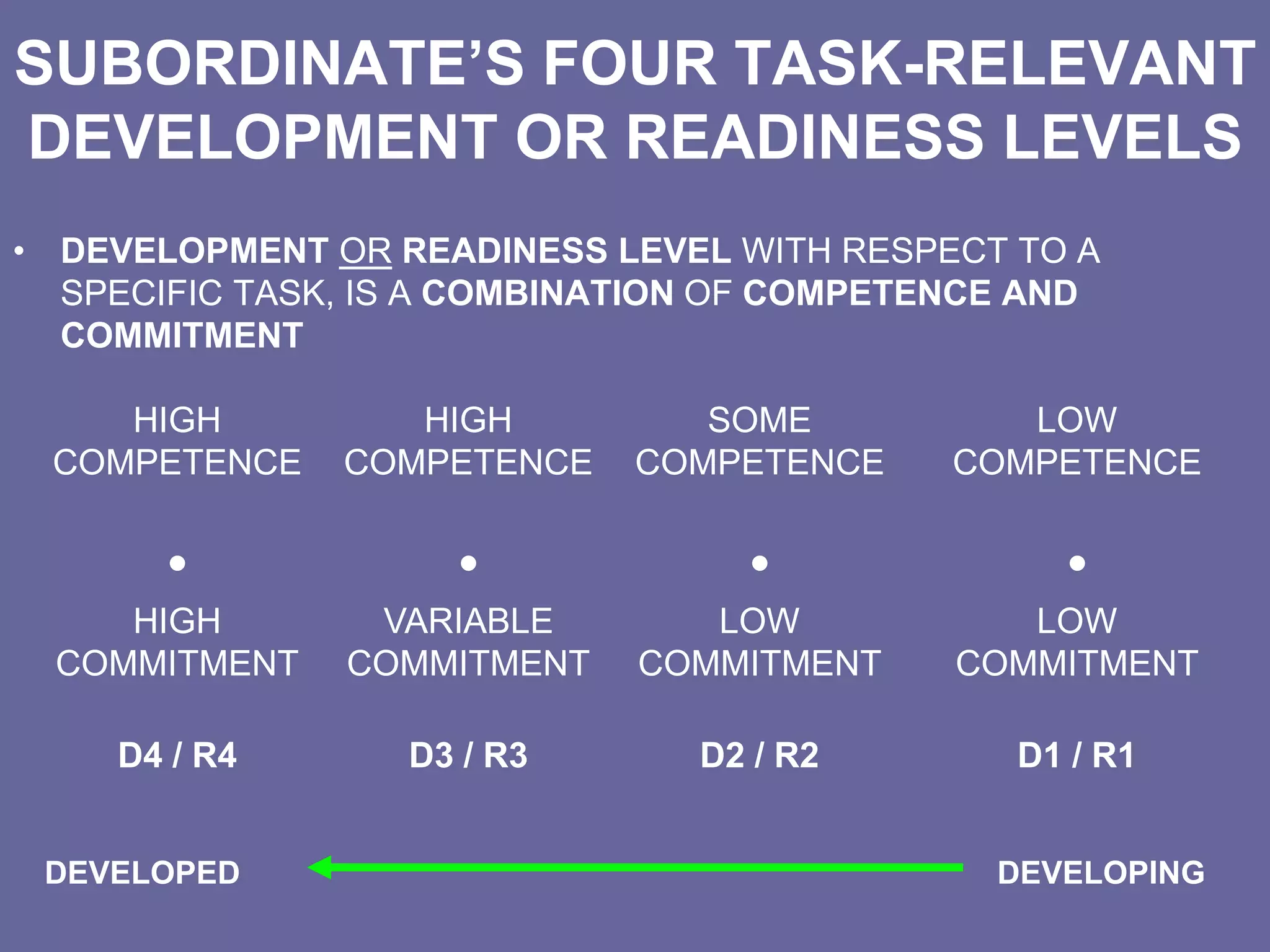 SUBORDINATE'S FOUR TASK-RELEVANT DEVELOPMENT OR READINESS LEVELS

• DEVELOPMENT OR READINESS LEVEL WITH RESPECT TO A SPECIFIC TASK, IS A COMBINATION OF COMPETENCE AND COMMITMENT

| HIGH COMPETENCE | HIGH COMPETENCE | SOME COMPETENCE | LOW COMPETENCE |
|---|---|---|---|
| • | • | • | • |
| HIGH COMMITMENT | VARIABLE COMMITMENT | LOW COMMITMENT | LOW COMMITMENT |
| D4 / R4 | D3 / R3 | D2 / R2 | D1 / R1 |

DEVELOPED DEVELOPING